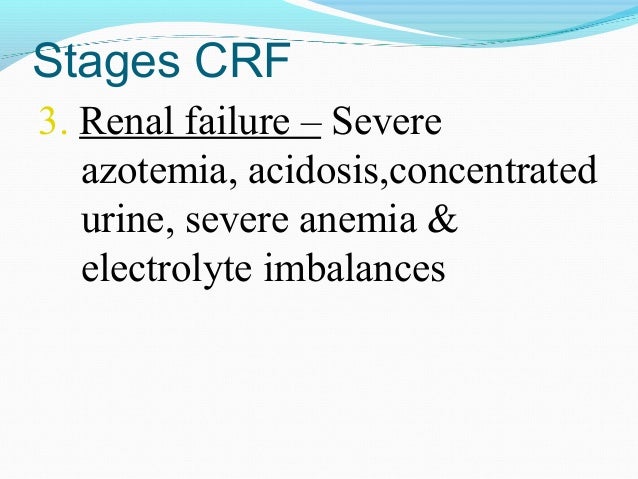 Stages CRF

3. Renal failure – Severe azotemia, acidosis,concentrated urine, severe anemia & electrolyte imbalances